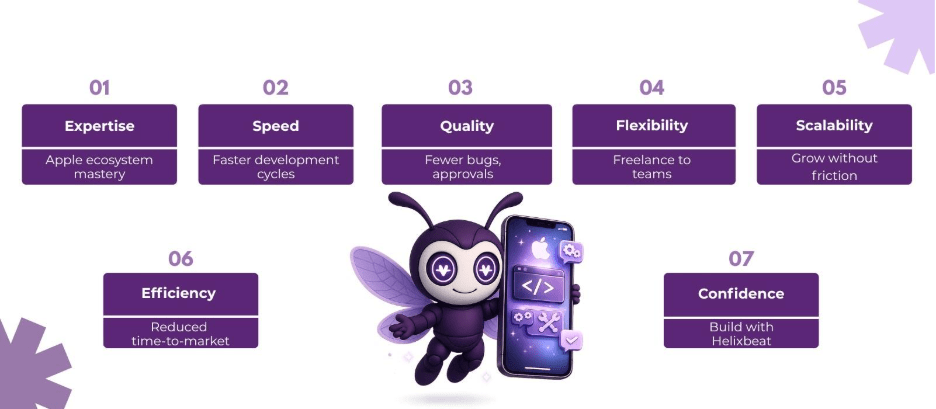 01
Expertise
Apple ecosystem mastery

02
Speed
Faster development cycles

03
Quality
Fewer bugs, approvals

04
Flexibility
Freelance to teams

05
Scalability
Grow without friction

06
Efficiency
Reduced time-to-market

</>

07
Confidence
Build with Helixbeat